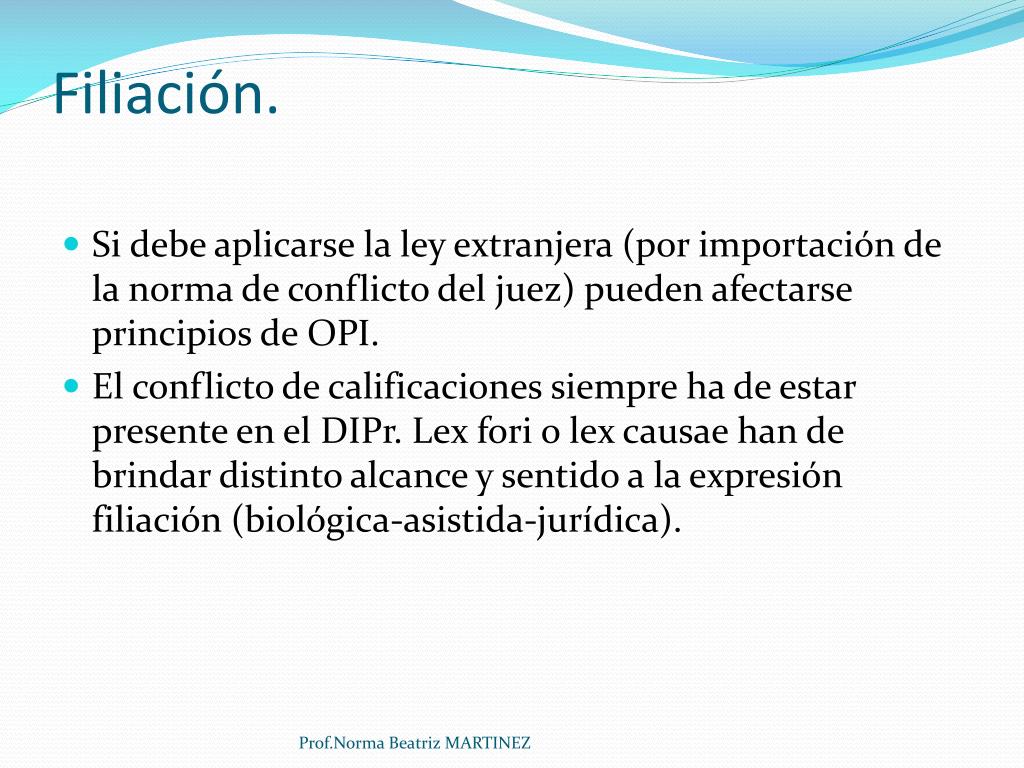 Filiación.

Si debe aplicarse la ley extranjera (por importación de la norma de conflicto del juez) pueden afectarse principios de OPI.

El conflicto de calificaciones siempre ha de estar presente en el DIPr. Lex fori o lex causae han de brindar distinto alcance y sentido a la expresión filiación (biológica-asistida-jurídica).

Prof.Norma Beatriz MARTINEZ